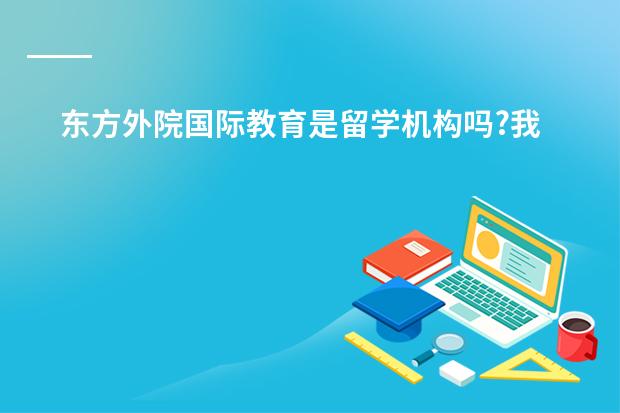 东方外院国际教育是留学机构吗?我